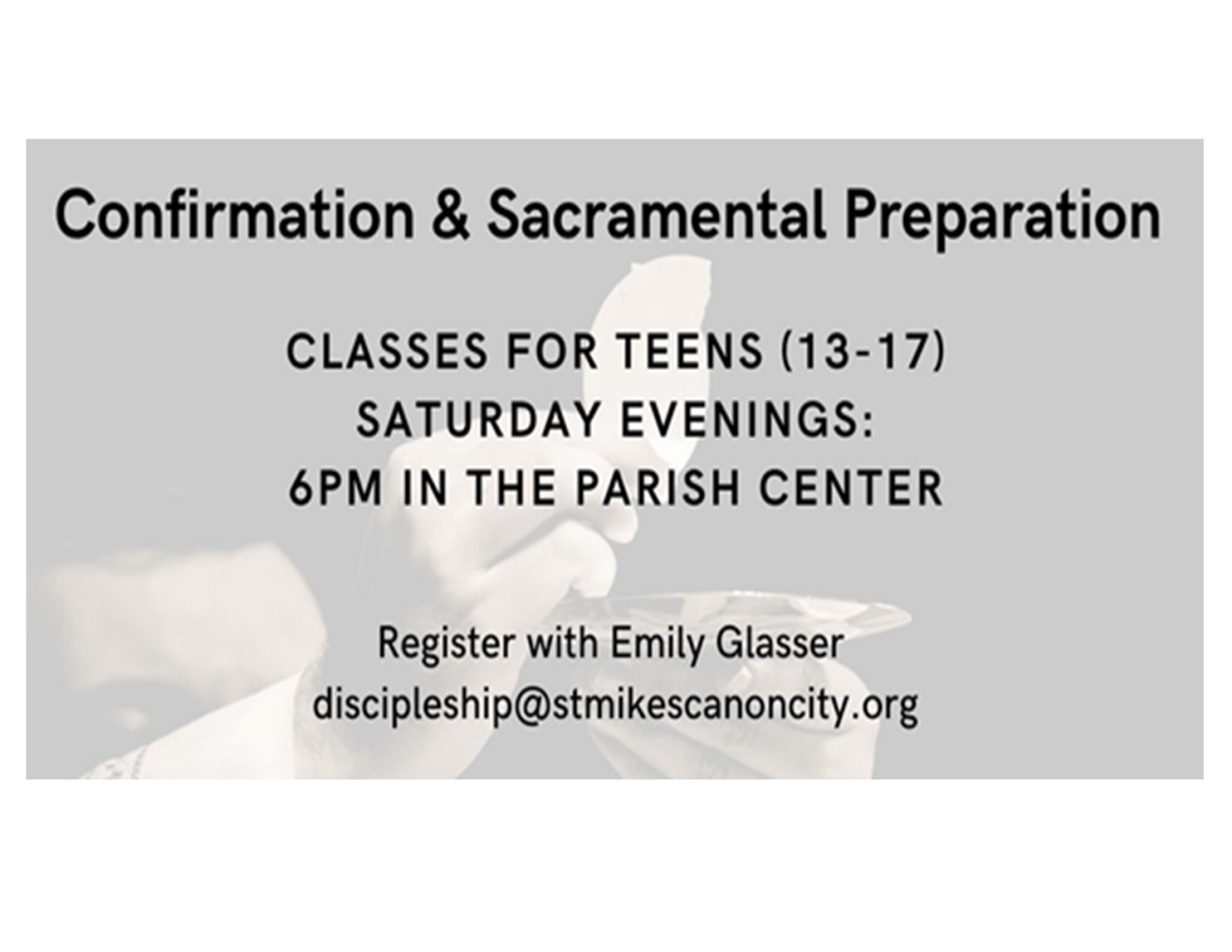 Confirmation & Sacramental Preparation

CLASSES FOR TEENS (13-17)
SATURDAY EVENINGS:
6PM IN THE PARISH CENTER

Register with Emily Glasser
discipleship@stmikescanoncity.org